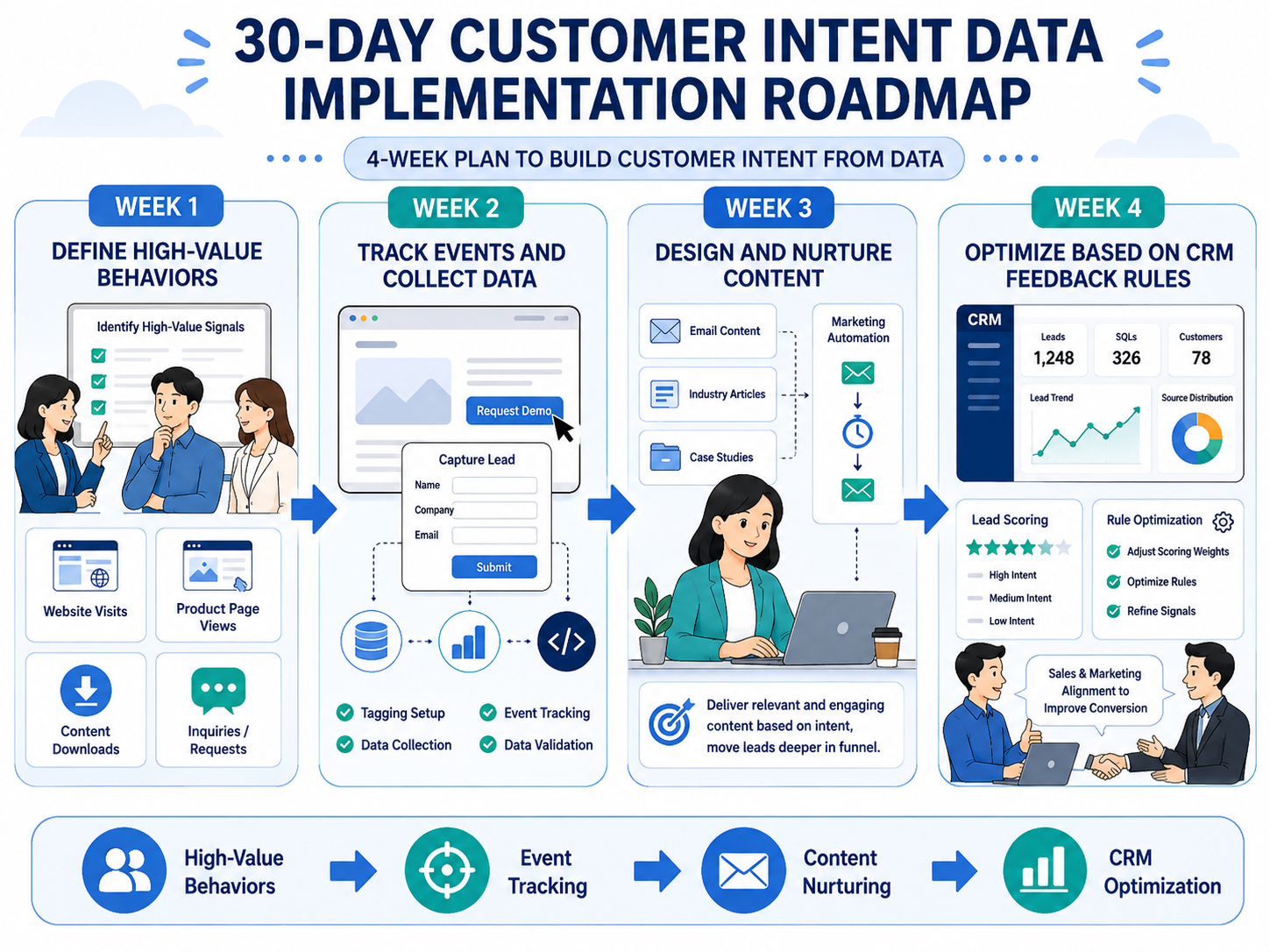 30-DAY CUSTOMER INTENT DATA IMPLEMENTATION ROADMAP

4-WEEK PLAN TO BUILD CUSTOMER INTENT FROM DATA

WEEK 1

DEFINE HIGH-VALUE BEHAVIORS

Identify High-Value Signals

Website Visits

Product Page Views

Content Downloads

Inquiries / Requests

WEEK 2

TRACK EVENTS AND COLLECT DATA

Request Demo

Capture Lead

Name

Company

Email

Submit

Tagging Setup

Event Tracking

Data Collection

Data Validation

WEEK 3

DESIGN AND NURTURE CONTENT

Email Content

Industry Articles

Case Studies

Marketing Automation

Deliver relevant and engaging content based on intent, move leads deeper in funnel.

WEEK 4

OPTIMIZE BASED ON CRM FEEDBACK RULES

CRM

Leads 1,248

SQLs 326

Customers 78

Lead Trend

Source Distribution

Lead Scoring

High Intent

Medium Intent

Low Intent

Rule Optimization

Adjust Scoring Weights

Optimize Rules

Refine Signals

Sales & Marketing Alignment to Improve Conversion

High-Value Behaviors

Event Tracking

Content Nurturing

CRM Optimization